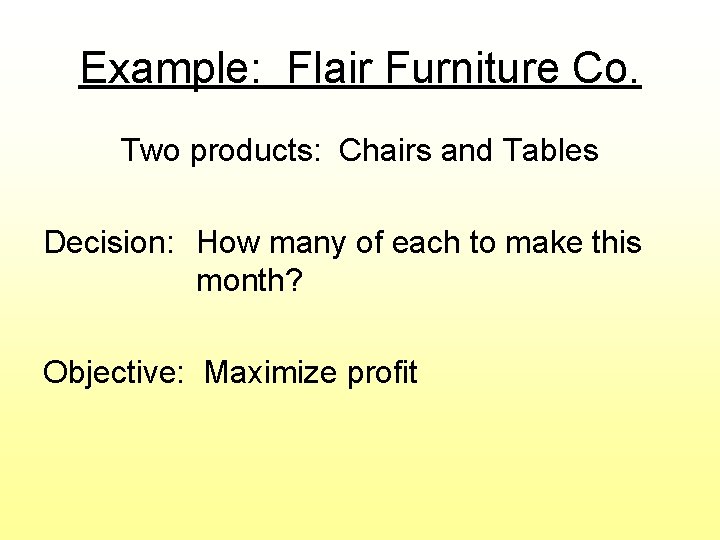 Example: Flair Furniture Co.

Two products: Chairs and Tables

Decision: How many of each to make this month?

Objective: Maximize profit